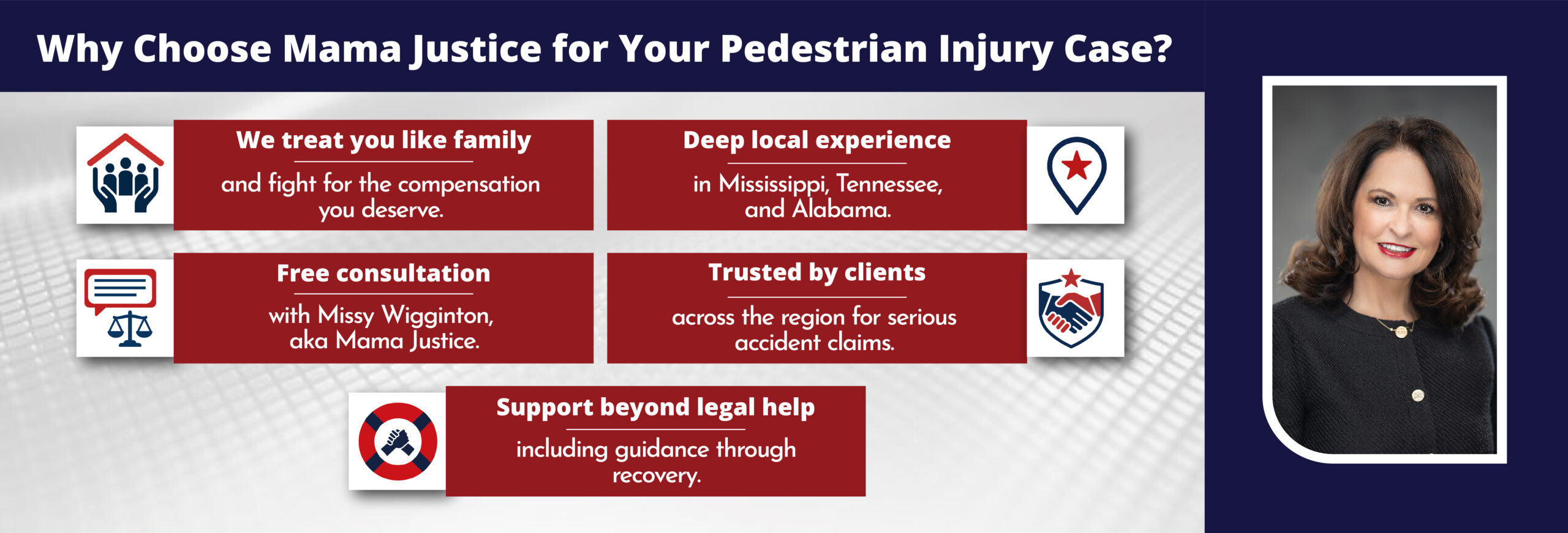 Why Choose Mama Justice for Your Pedestrian Injury Case?

We treat you like family

and fight for the compensation you deserve.

Deep local experience

in Mississippi, Tennessee, and Alabama.

Free consultation

with Missy Wigginton, aka Mama Justice.

Trusted by clients

across the region for serious accident claims.

Support beyond legal help

including guidance through recovery.